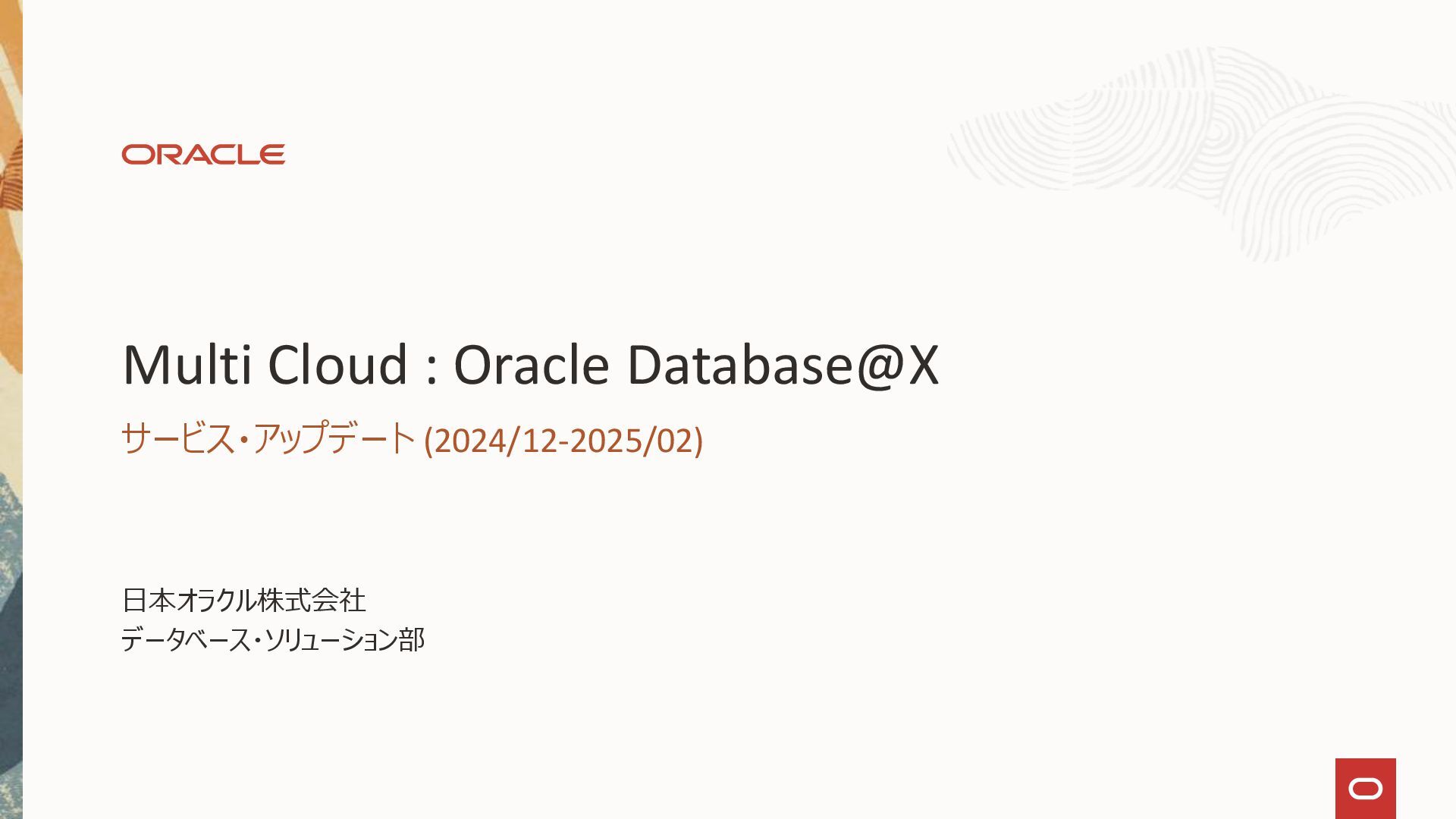 ORACLE

Multi Cloud : Oracle Database@X

サービス・アップデート (2024/12-2025/02)

日本オラクル株式会社
データベース・ソリューション部